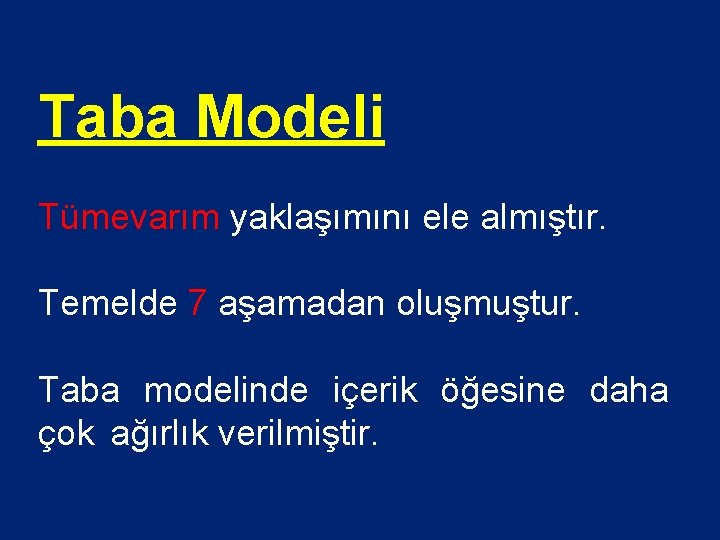 Taba Modeli

Tümevarım yaklaşımını ele almıştır.

Temelde 7 aşamadan oluşmuştur.

Taba modelinde içerik öğesine daha çok ağırlık verilmiştir.